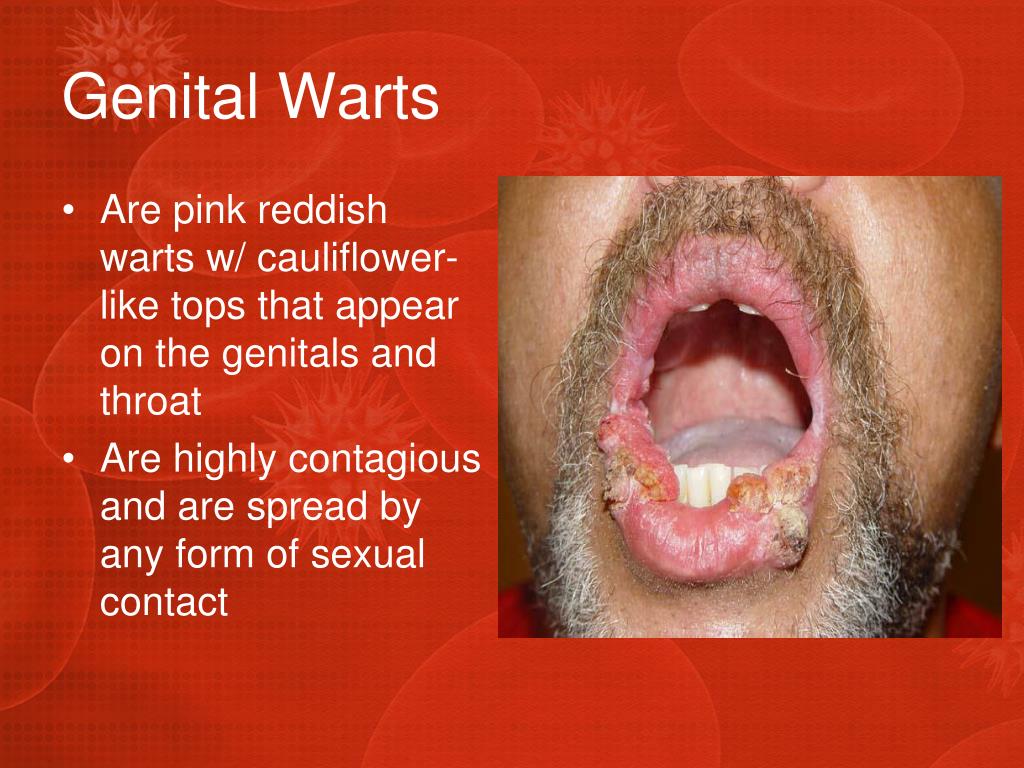 Genital Warts

• Are pink reddish warts w/ cauliflower-like tops that appear on the genitals and throat
• Are highly contagious and are spread by any form of sexual contact